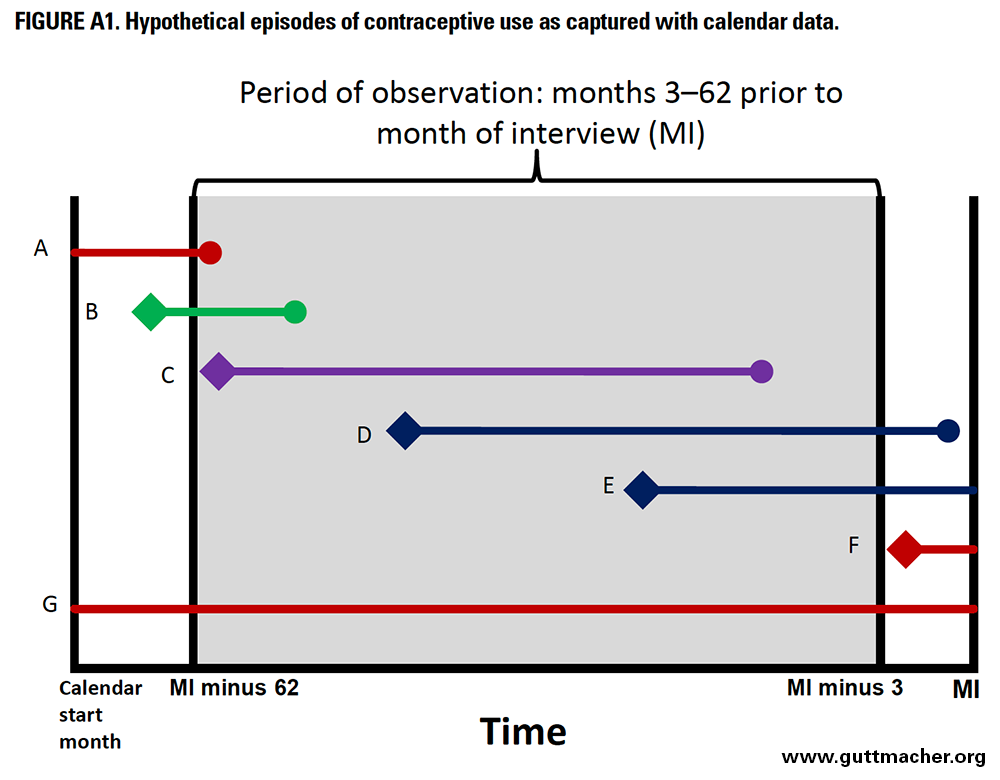 FIGURE A1. Hypothetical episodes of contraceptive use as captured with calendar data.

Period of observation: months 3–62 prior to month of interview (MI)

A

B

C

D

E

F

G

Calendar start month

MI minus 62

MI minus 3

MI

Time

www.guttmacher.org